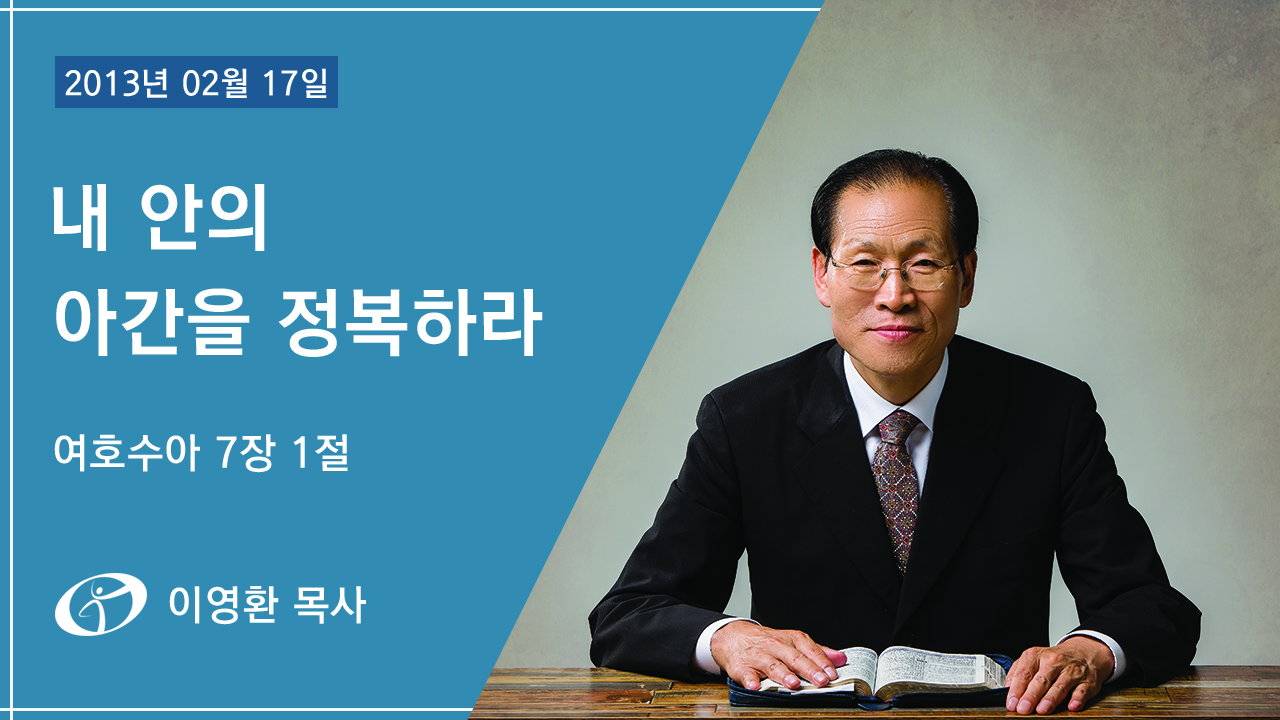 2013년 02월 17일

내 안의
아간을 정복하라

여호수아 7장 1절

이영환 목사